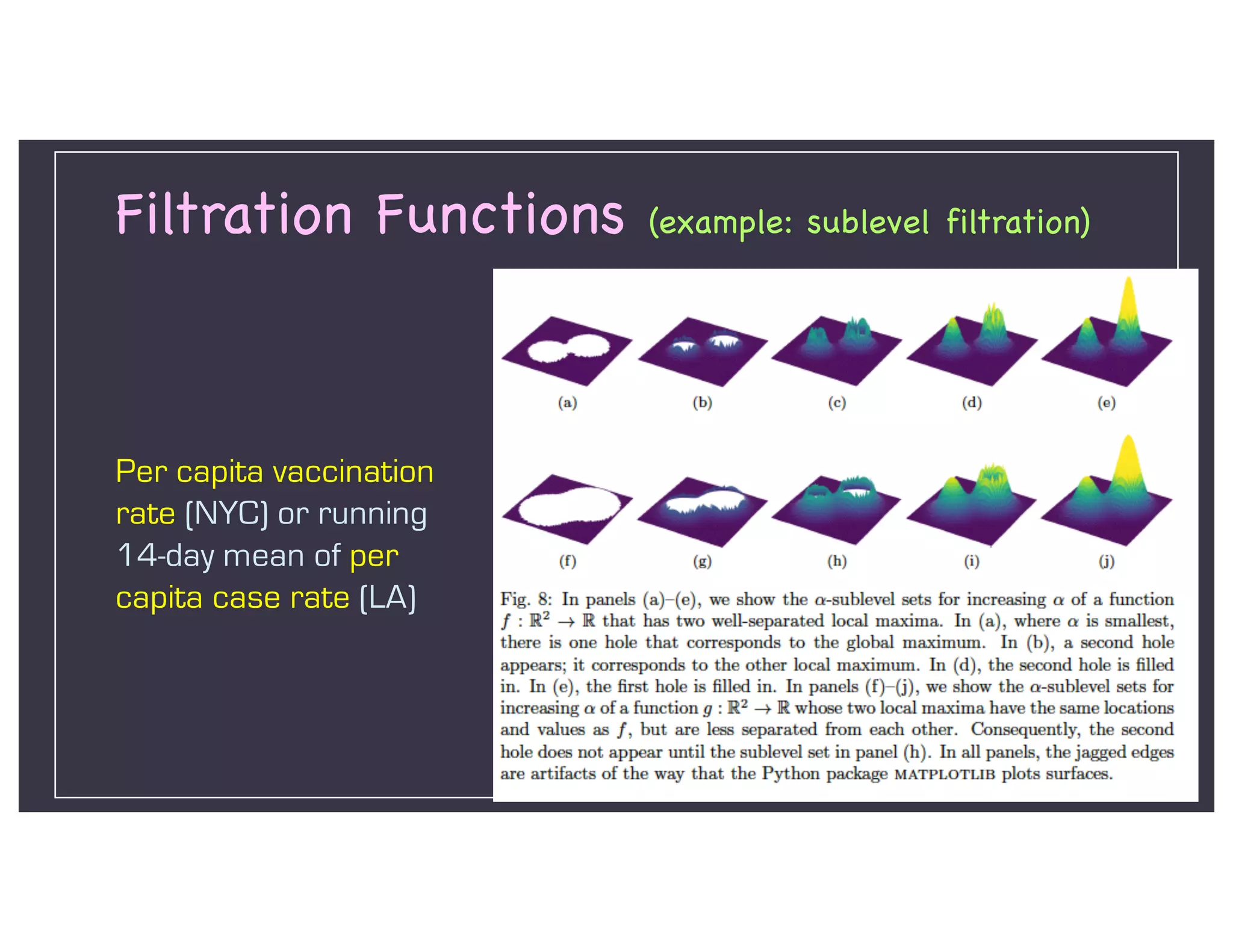 Filtration Functions (example: sublevel filtration)

Per capita vaccination rate (NYC) or running 14-day mean of per capita case rate (LA)

(a) (b) (c) (d) (e)

(f) (g) (h) (i) (j)

Fig. 8: In panels (a)–(e), we show the $\alpha$-sublevel sets for increasing $\alpha$ of a function $f : \mathbb{R}^2 \to \mathbb{R}$ that has two well-separated local maxima. In (a), where $\alpha$ is smallest, there is one hole that corresponds to the global maximum. In (b), a second hole appears; it corresponds to the other local maximum. In (d), the second hole is filled in. In (e), the first hole is filled in. In panels (f)–(j), we show the $\alpha$-sublevel sets for increasing $\alpha$ of a function $g : \mathbb{R}^2 \to \mathbb{R}$ whose two local maxima have the same locations and values as $f$, but are less separated from each other. Consequently, the second hole does not appear until the sublevel set in panel (h). In all panels, the jagged edges are artifacts of the way that the Python package MATPLOTLIB plots surfaces.